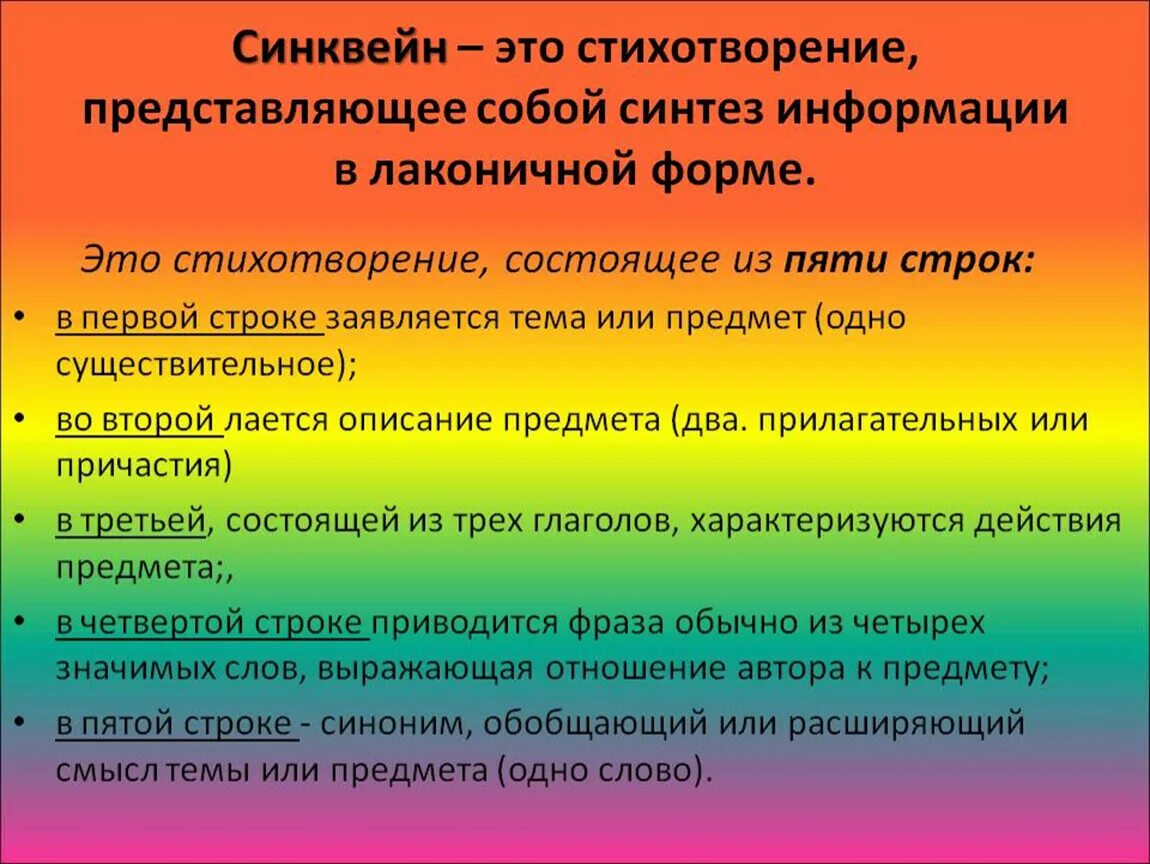 Синквейн – это стихотворение, представляющее собой синтез информации в лаконичной форме.

Это стихотворение, состоящее из пяти строк:

• в первой строке заявляется тема или предмет (одно существительное);
• во второй лается описание предмета (два. прилагательных или причастия)
• в третьей, состоящей из трех глаголов, характеризуются действия предмета;,
• в четвертой строке приводится фраза обычно из четырех значимых слов, выражающая отношение автора к предмету;
• в пятой строке - синоним, обобщающий или расширяющий смысл темы или предмета (одно слово).